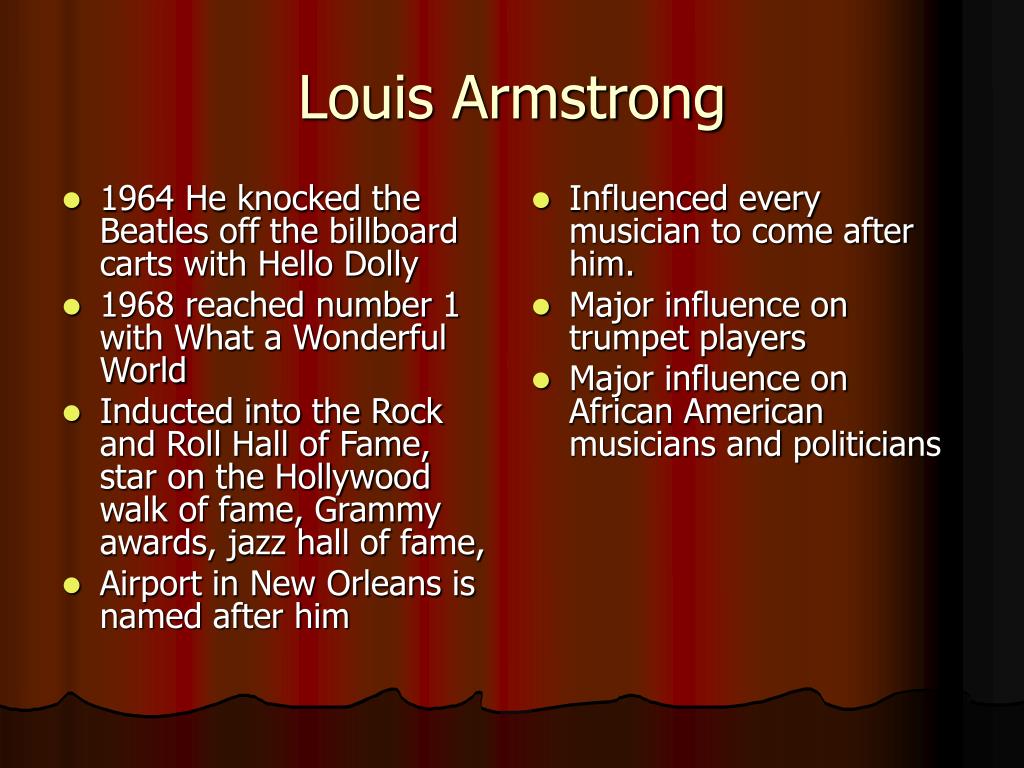 Louis Armstrong

- 1964 He knocked the Beatles off the billboard carts with Hello Dolly
- 1968 reached number 1 with What a Wonderful World
- Inducted into the Rock and Roll Hall of Fame, star on the Hollywood walk of fame, Grammy awards, jazz hall of fame,
- Airport in New Orleans is named after him

- Influenced every musician to come after him.
- Major influence on trumpet players
- Major influence on African American musicians and politicians